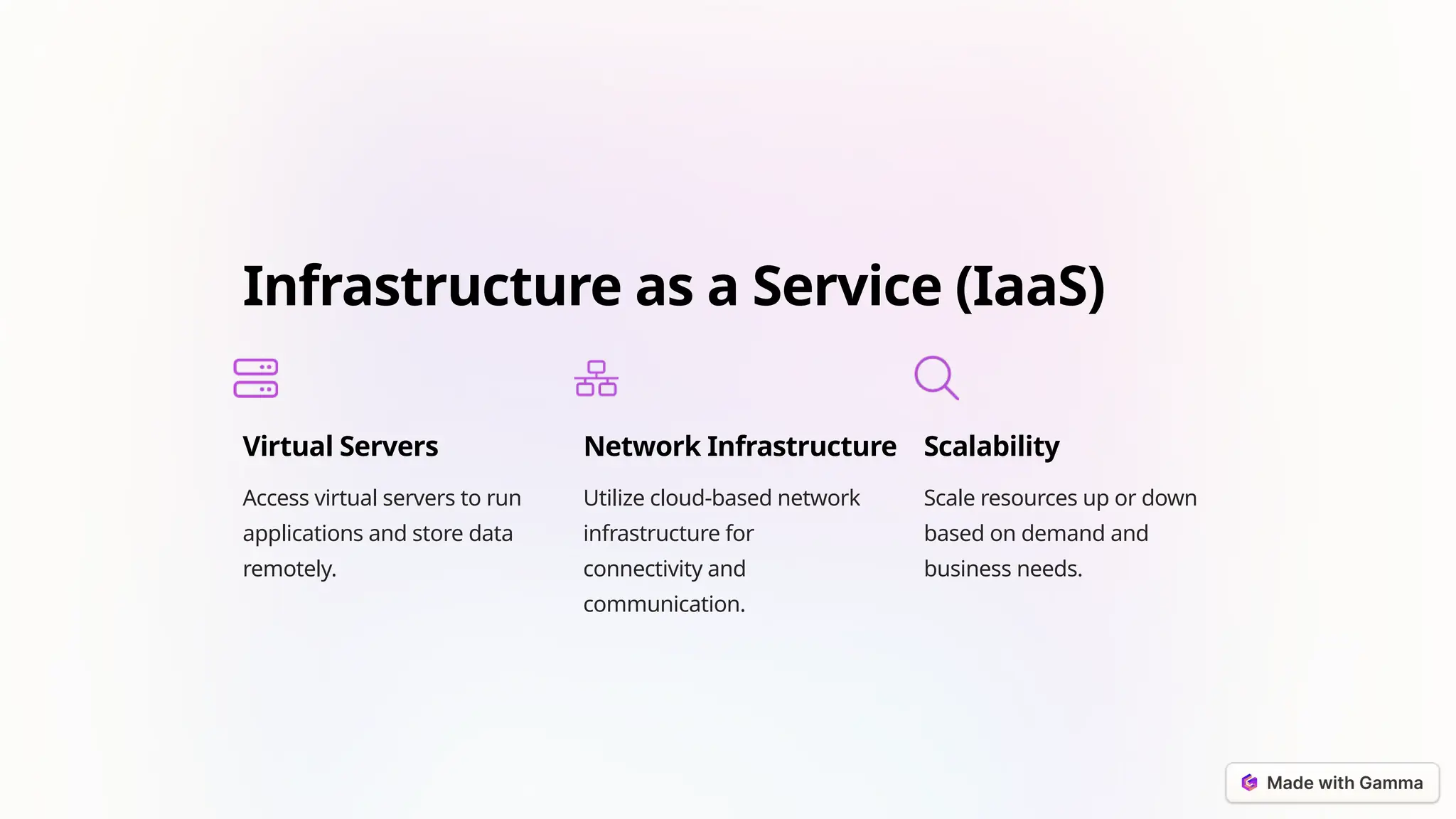 Infrastructure as a Service (IaaS)

Virtual Servers

Access virtual servers to run applications and store data remotely.

Network Infrastructure

Utilize cloud-based network infrastructure for connectivity and communication.

Scalability

Scale resources up or down based on demand and business needs.

Made with Gamma